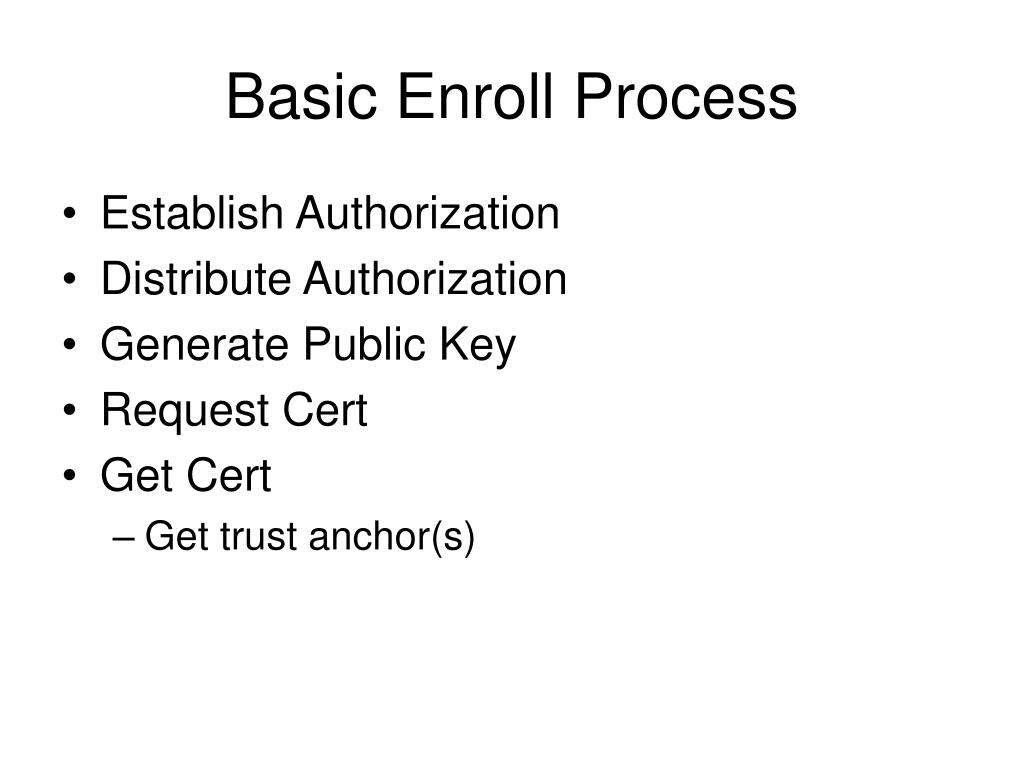 Basic Enroll Process

• Establish Authorization
• Distribute Authorization
• Generate Public Key
• Request Cert
• Get Cert
  – Get trust anchor(s)